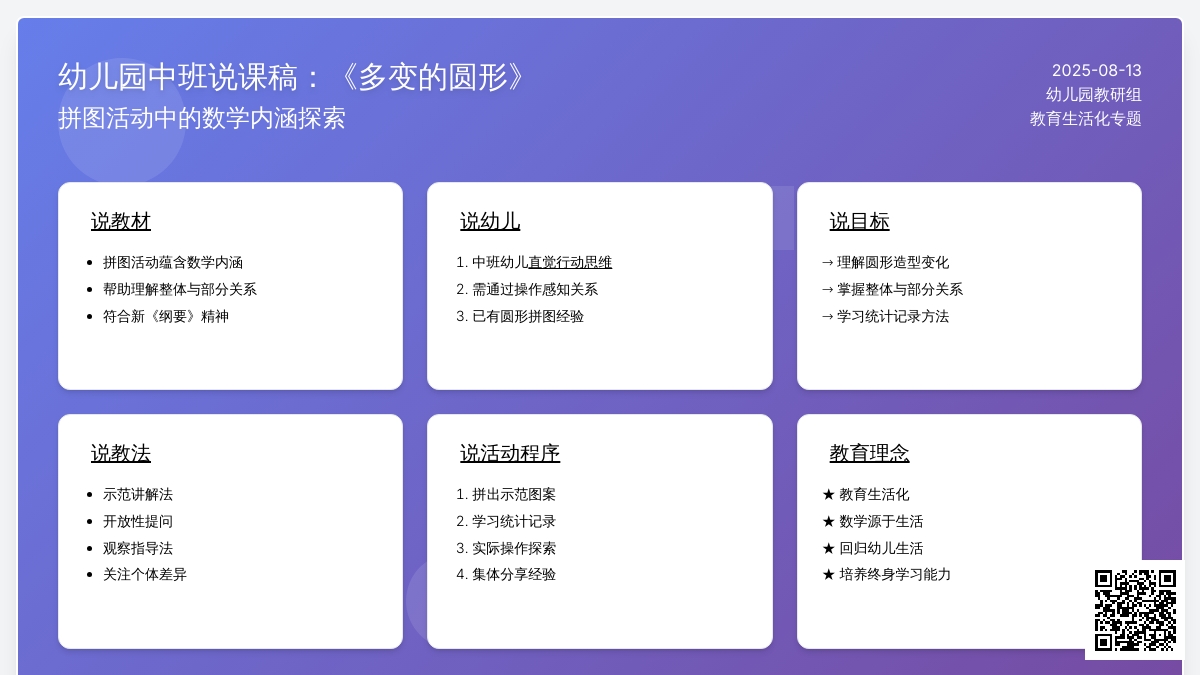 幼儿园中班说课稿：《多变的圆形》
拼图活动中的数学内涵探索

2025-08-13
幼儿园教研组
教育生活化专题

说教材
- 拼图活动蕴含数学内涵
- 帮助理解整体与部分关系
- 符合新《纲要》精神

说幼儿
1. 中班幼儿直觉行动思维
2. 需通过操作感知关系
3. 已有圆形拼图经验

说目标
→ 理解圆形造型变化
→ 掌握整体与部分关系
→ 学习统计记录方法

说教法
- 示范讲解法
- 开放性提问
- 观察指导法
- 关注个体差异

说活动程序
1. 拼出示范图案
2. 学习统计记录
3. 实际操作探索
4. 集体分享经验

教育理念
★ 教育生活化
★ 数学源于生活
★ 回归幼儿生活
★ 培养终身学习能力